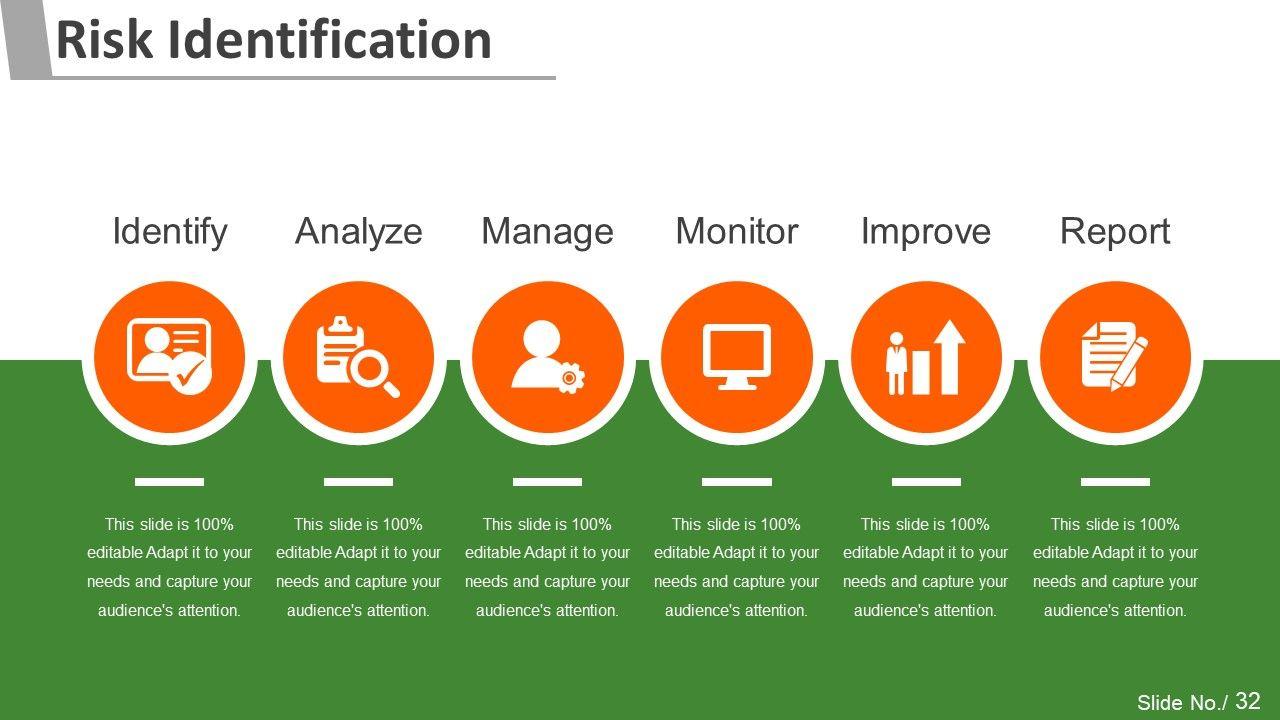 Risk Identification

Identify

This slide is 100% editable Adapt it to your needs and capture your audience's attention.

Analyze

This slide is 100% editable Adapt it to your needs and capture your audience's attention.

Manage

This slide is 100% editable Adapt it to your needs and capture your audience's attention.

Monitor

This slide is 100% editable Adapt it to your needs and capture your audience's attention.

Improve

This slide is 100% editable Adapt it to your needs and capture your audience's attention.

Report

This slide is 100% editable Adapt it to your needs and capture your audience's attention.

Slide No./ 32